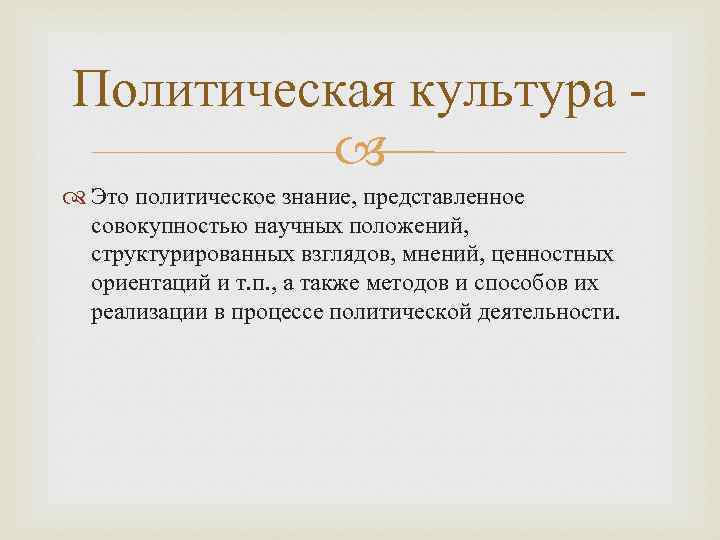 Политическая культура -

Это политическое знание, представленное совокупностью научных положений, структурированных взглядов, мнений, ценностных ориентаций и т.п., а также методов и способов их реализации в процессе политической деятельности.